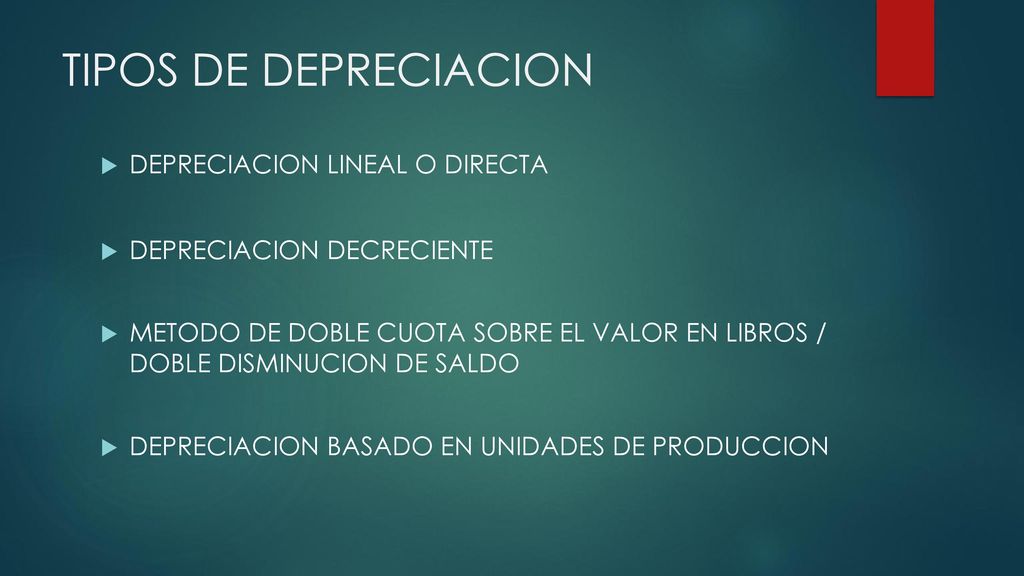 TIPOS DE DEPRECIACION

DEPRECIACION LINEAL O DIRECTA

DEPRECIACION DECRECIENTE

METODO DE DOBLE CUOTA SOBRE EL VALOR EN LIBROS / DOBLE DISMINUCION DE SALDO

DEPRECIACION BASADO EN UNIDADES DE PRODUCCION